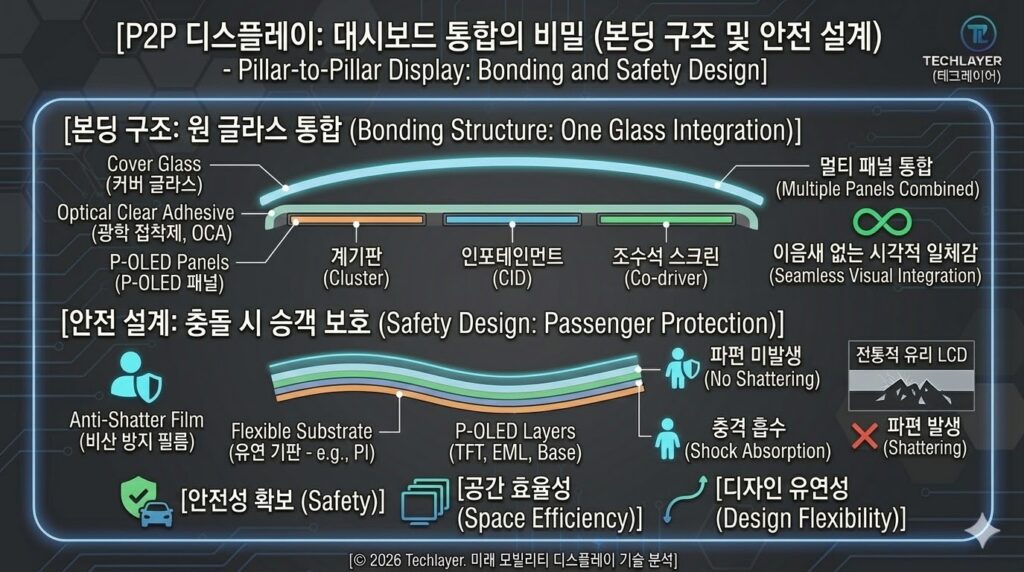 [P2P 디스플레이: 대시보드 통합의 비밀 (본딩 구조 및 안전 설계)
- Pillar-to-Pillar Display: Bonding and Safety Design]

TECHLAYER
(테크레이어)

[본딩 구조: 원 글라스 통합 (Bonding Structure: One Glass Integration)]

Cover Glass
(커버 글라스)

Optical Clear Adhesive
(광학 접착제, OCA)

P-OLED Panels
(P-OLED 패널)

계기판
(Cluster)

인포테인먼트
(CID)

조수석 스크린
(Co-driver)

멀티 패널 통합
(Multiple Panels Combined)

이음새 없는 시각적 일체감
(Seamless Visual Integration)

[안전 설계: 충돌 시 승객 보호 (Safety Design: Passenger Protection)]

Anti-Shatter Film
(비산 방지 필름)

Flexible Substrate
(유연 기판 - e.g., PI)

P-OLED Layers
(TFT, EML, Base)

파편 미발생
(No Shattering)

충격 흡수
(Shock Absorption)

전통적 유리 LCD

파편 발생
(Shattering)

[안전성 확보 (Safety)]

[공간 효율성
(Space Efficiency)]

[디자인 유연성
(Design Flexibility)]

[© 2026 Techlayer. 미래 모빌리티 디스플레이 기술 분석]